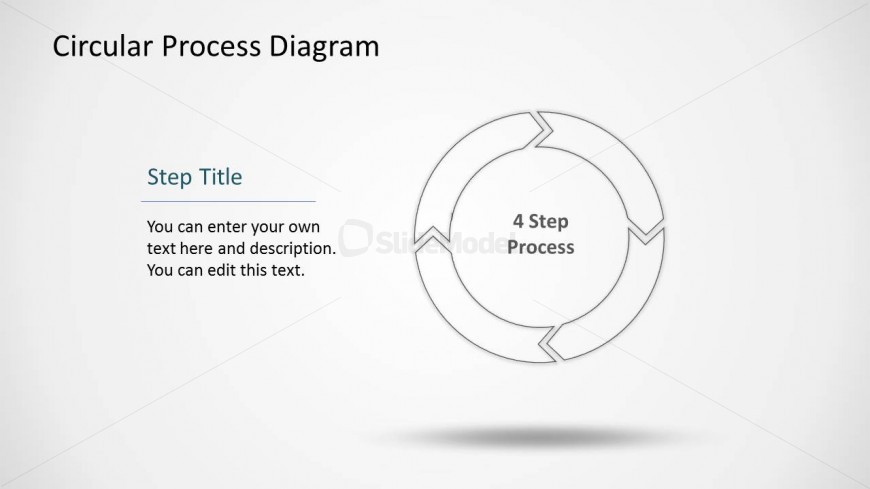 Circular Process Diagram

Step Title

You can enter your own text here and description. You can edit this text.

4 Step Process

SlideModel